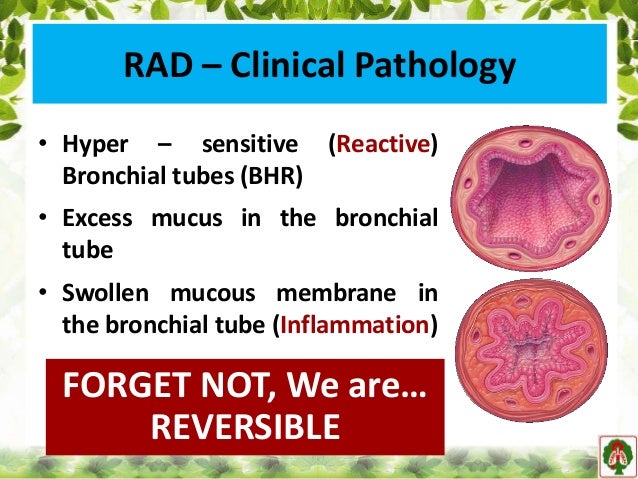 RAD – Clinical Pathology

• Hyper – sensitive (Reactive) Bronchial tubes (BHR)

• Excess mucus in the bronchial tube

• Swollen mucous membrane in the bronchial tube (Inflammation)

FORGET NOT, We are… REVERSIBLE